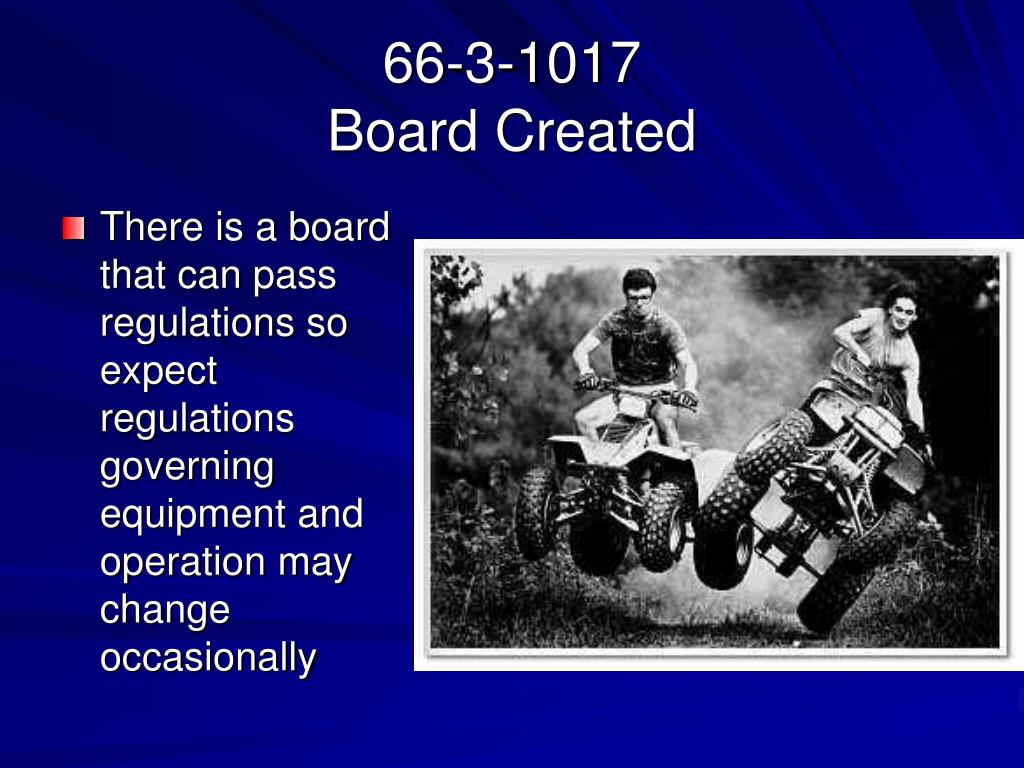 66-3-1017
Board Created

There is a board that can pass regulations so expect regulations governing equipment and operation may change occasionally